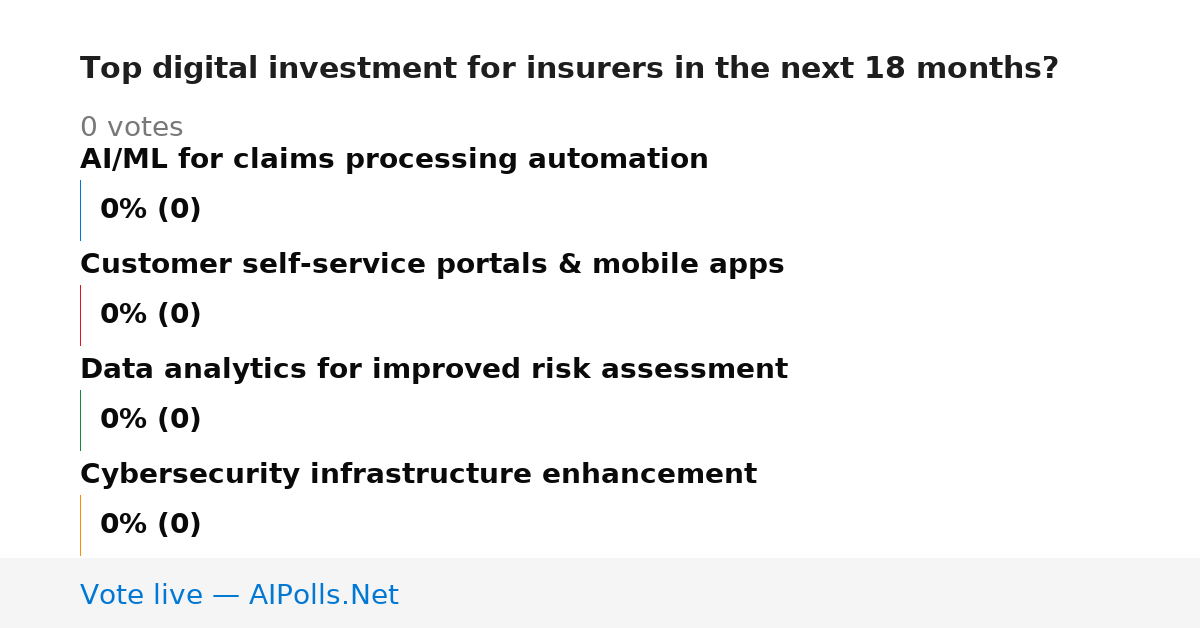 Top digital investment for insurers in the next 18 months?

0 votes

AI/ML for claims processing automation

0% (0)

Customer self-service portals & mobile apps

0% (0)

Data analytics for improved risk assessment

0% (0)

Cybersecurity infrastructure enhancement

0% (0)

Vote live — AIPolls.Net